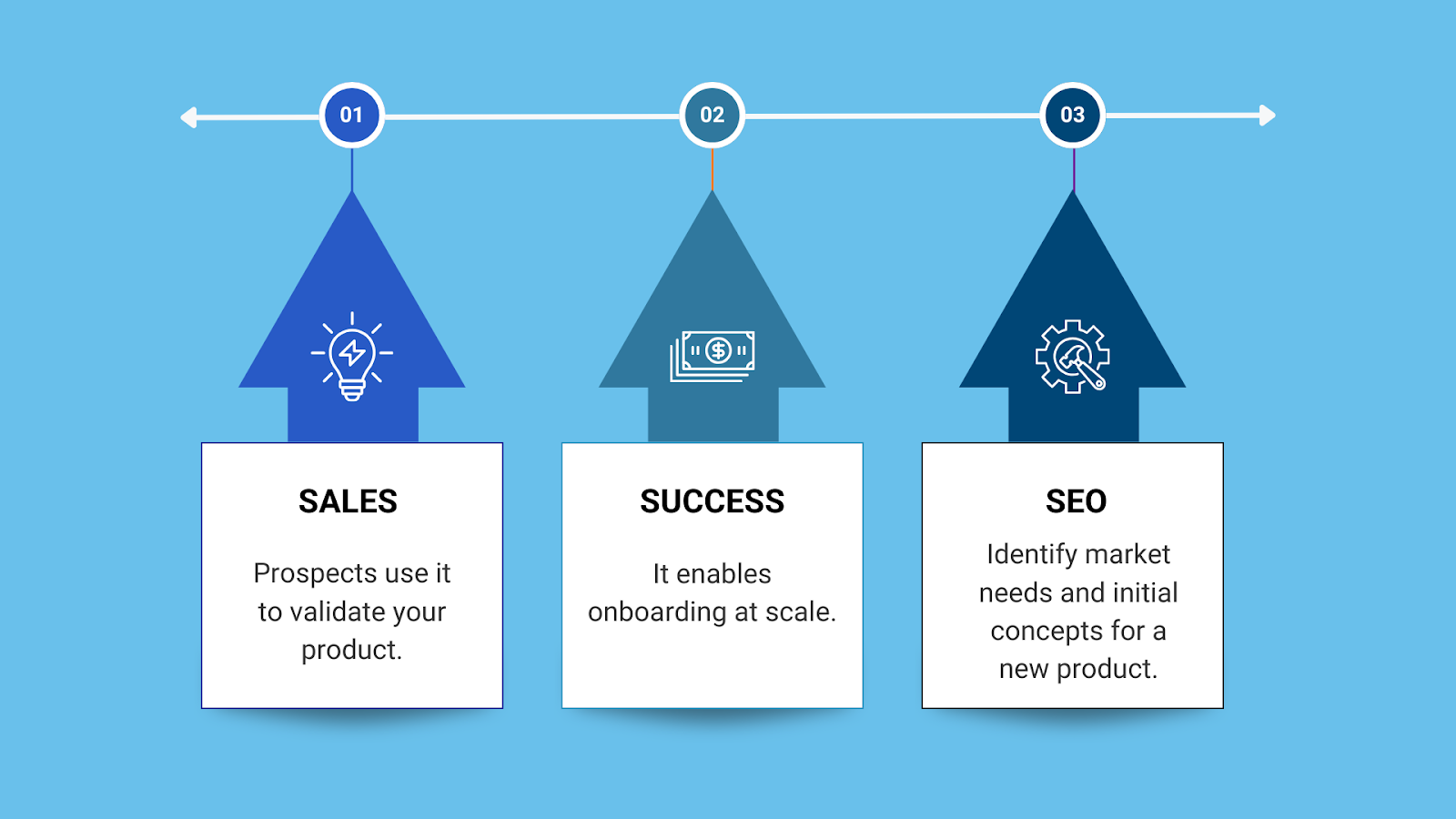 01

SALES

Prospects use it to validate your product.

02

SUCCESS

It enables onboarding at scale.

03

SEO

Identify market needs and initial concepts for a new product.